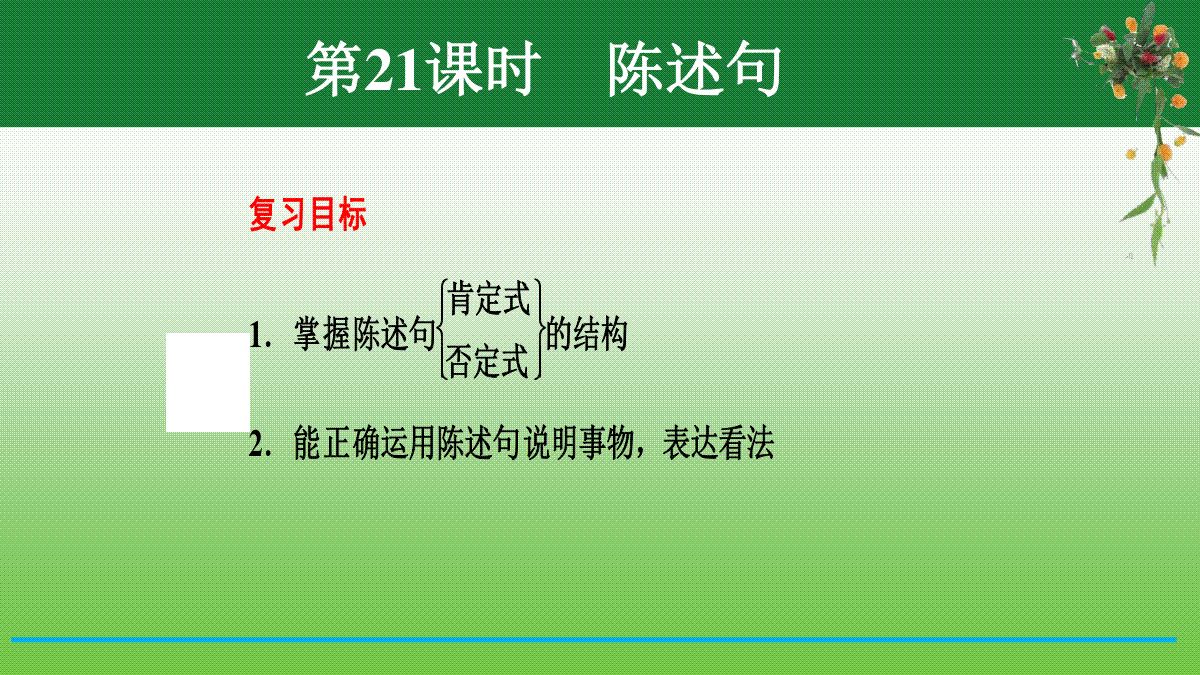 第21课时　陈述句

复习目标

1. 掌握陈述句$\left\{\begin{matrix}\text{肯定式}\\\text{否定式}\end{matrix}\right\}$的结构

2. 能正确运用陈述句说明事物，表达看法